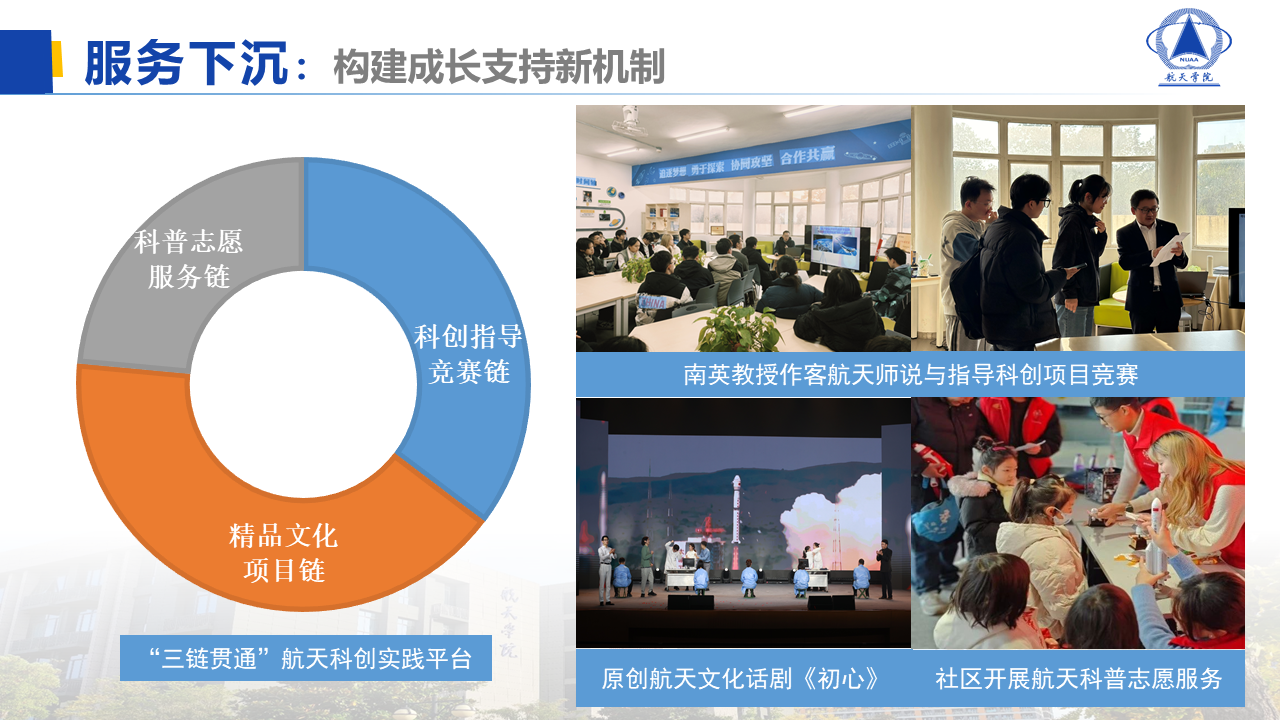 服务下沉：构建成长支持新机制

NUAA
航天学院

科普志愿服务链

科创指导竞赛链

精品文化项目链

“三链贯通”航天科创实践平台

追逐梦想 勇于探索 协同攻坚 合作共赢

南英教授作客航天师说与指导科创项目竞赛

原创航天文化话剧《初心》

社区开展航天科普志愿服务